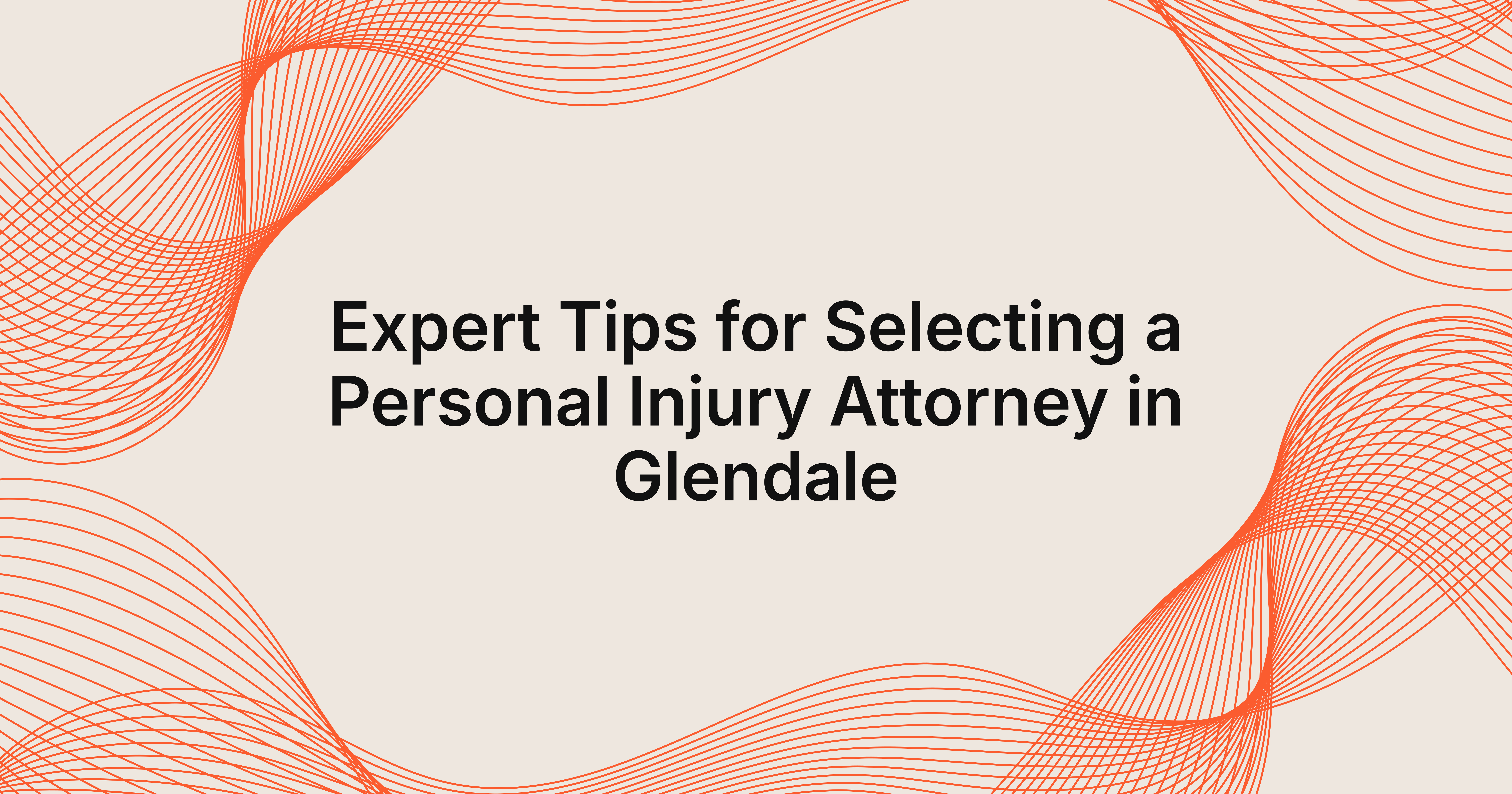 Expert Tips for Selecting a Personal Injury Attorney in Glendale